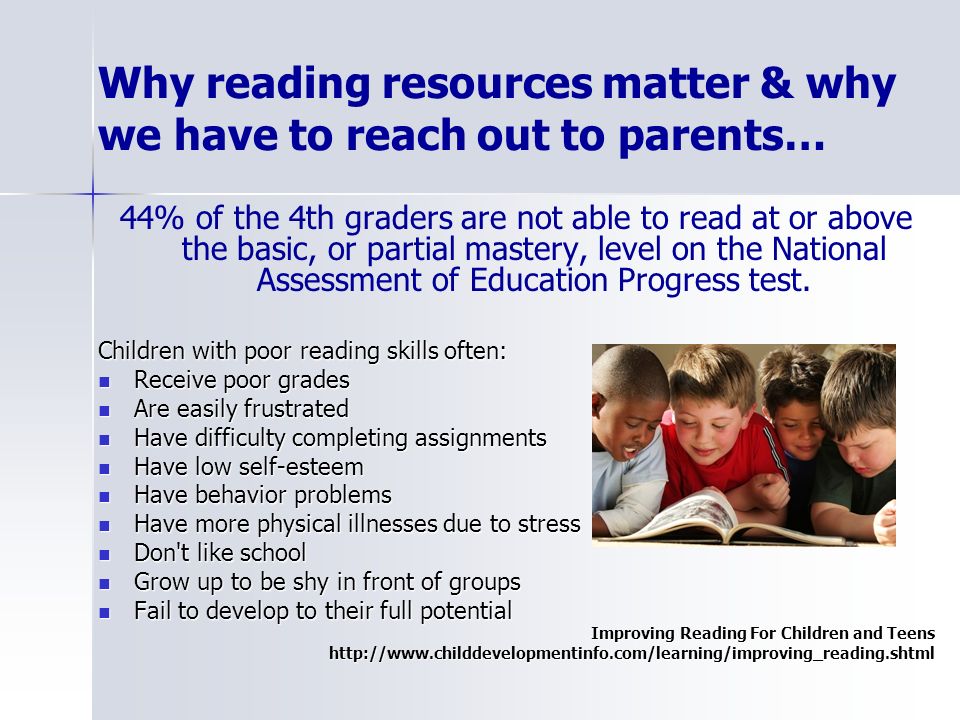 Why reading resources matter & why we have to reach out to parents…

44% of the 4th graders are not able to read at or above the basic, or partial mastery, level on the National Assessment of Education Progress test.

Children with poor reading skills often:
- Receive poor grades
- Are easily frustrated
- Have difficulty completing assignments
- Have low self-esteem
- Have behavior problems
- Have more physical illnesses due to stress
- Don't like school
- Grow up to be shy in front of groups
- Fail to develop to their full potential

Improving Reading For Children and Teens
http://www.childdevelopmentinfo.com/learning/improving_reading.shtml